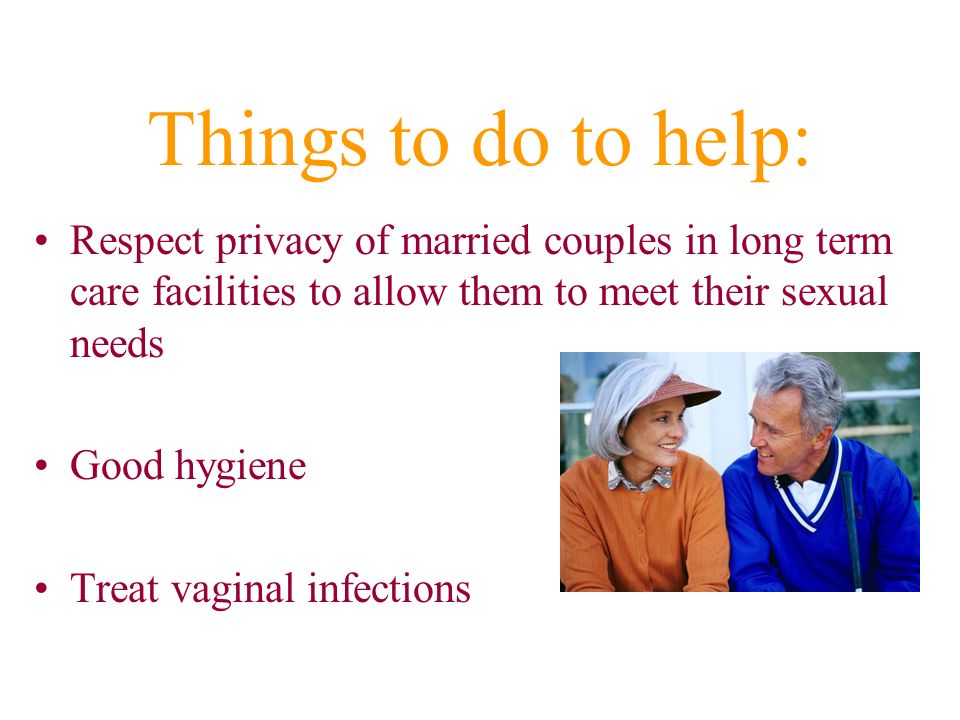 Things to do to help:

• Respect privacy of married couples in long term care facilities to allow them to meet their sexual needs

• Good hygiene

• Treat vaginal infections